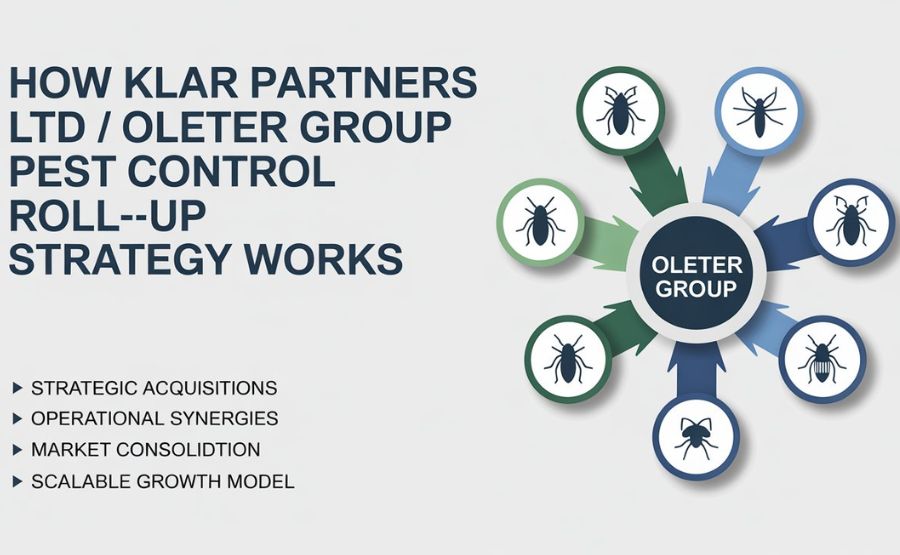 HOW KLAR PARTNERS LTD / OLETER GROUP PEST CONTROL ROLL--UP STRATEGY WORKS

▸ STRATEGIC ACQUISITIONS
▸ OPERATIONAL SYNERGIES
▸ MARKET CONSOLIDTION
▸ SCALABLE GROWTH MODEL

OLETER GROUP